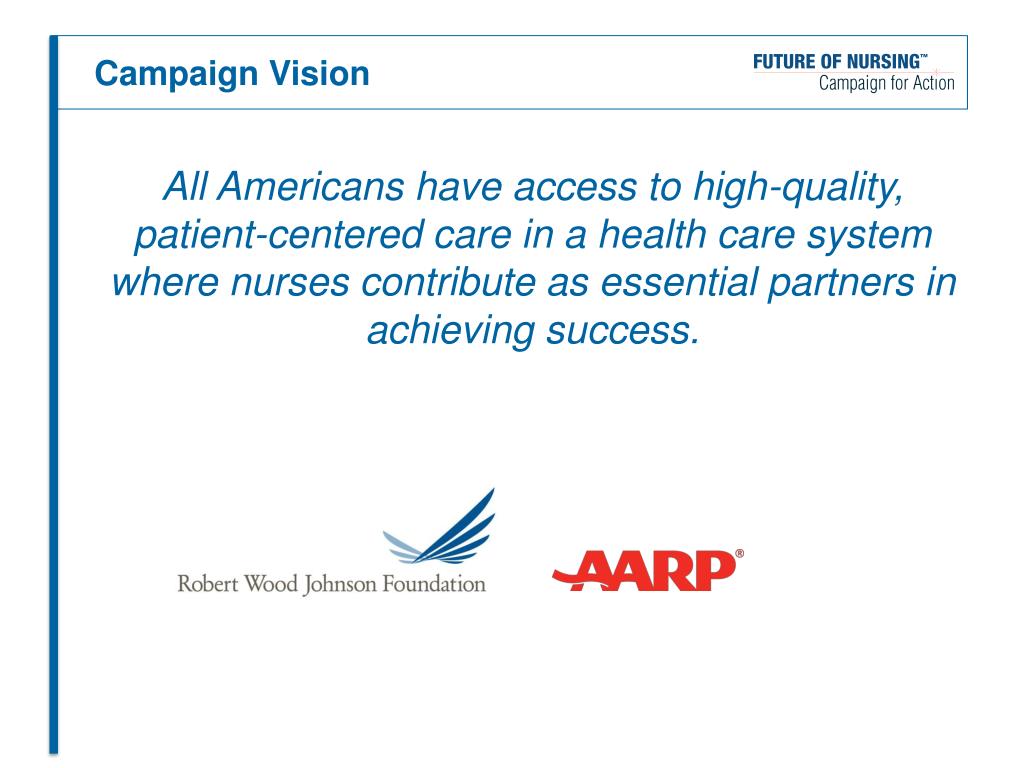 Campaign Vision

FUTURE OF NURSING™
Campaign for Action

All Americans have access to high-quality, patient-centered care in a health care system where nurses contribute as essential partners in achieving success.

Robert Wood Johnson Foundation

AARP®